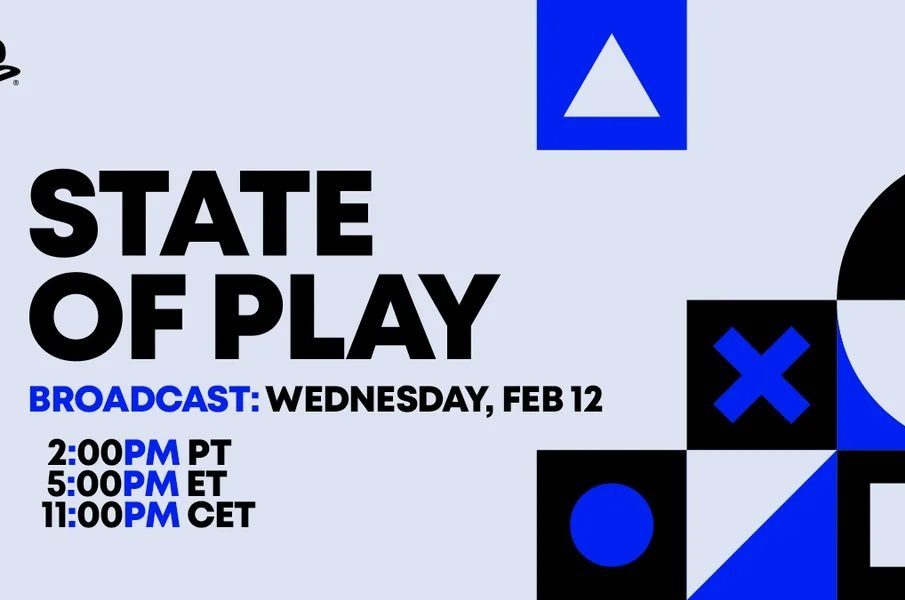 STATE OF PLAY

BROADCAST: WEDNESDAY, FEB 12

2:00PM PT
5:00PM ET
11:00PM CET